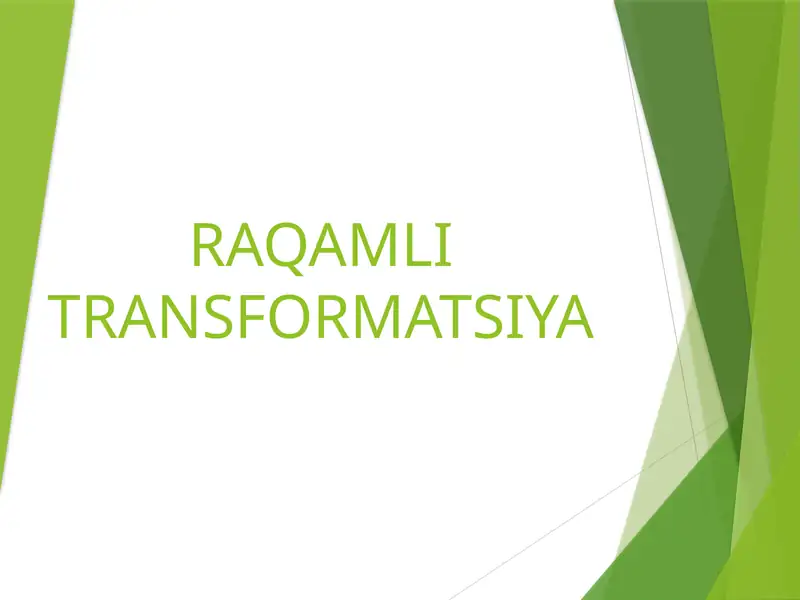 RAQAMLI TRANSFORMATSIYA